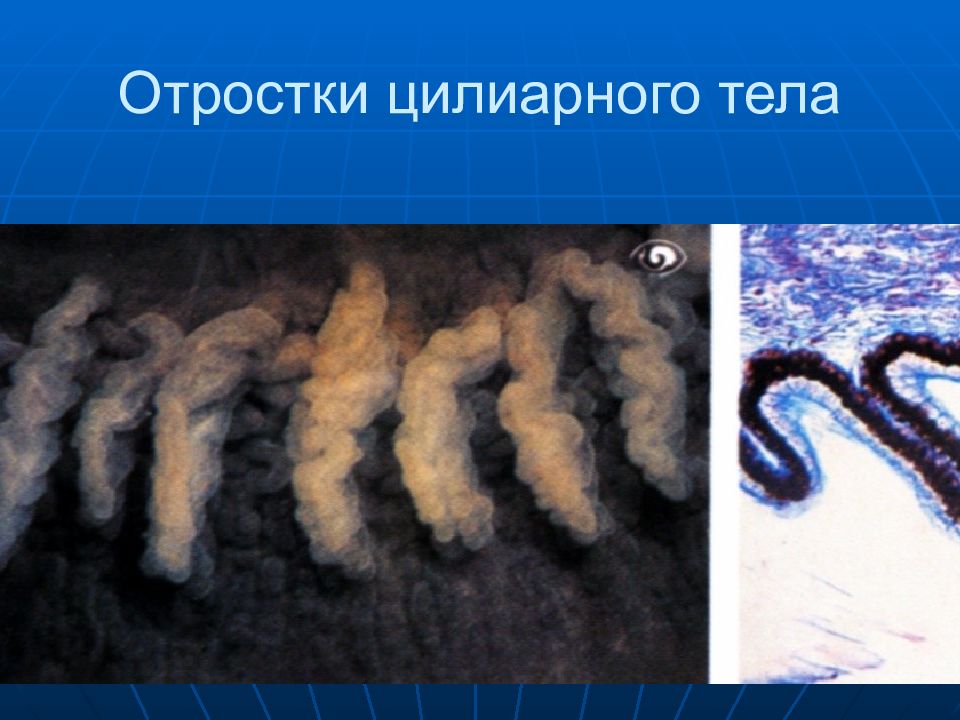 Отростки цилиарного тела